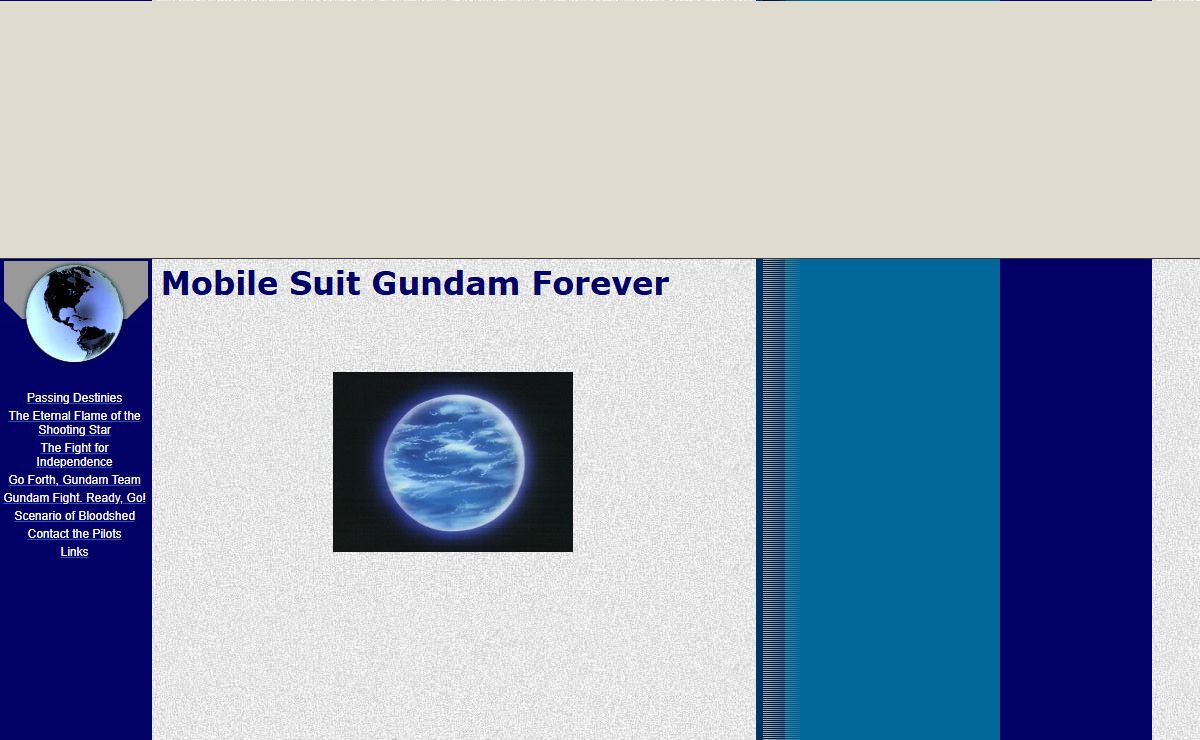 Mobile Suit Gundam Forever

Passing Destinies
The Eternal Flame of the Shooting Star
The Fight for Independence
Go Forth, Gundam Team
Gundam Fight. Ready, Go!
Scenario of Bloodshed
Contact the Pilots
Links